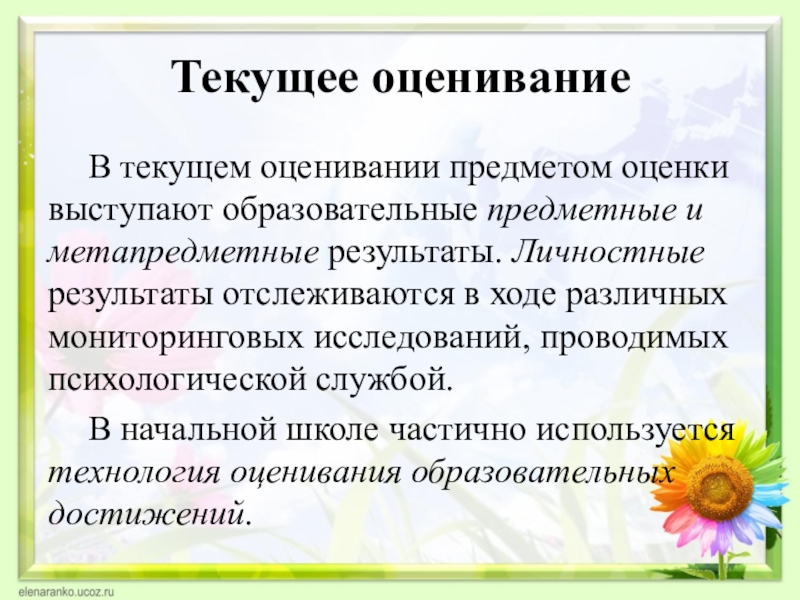 Текущее оценивание

В текущем оценивании предметом оценки выступают образовательные предметные и метапредметные результаты. Личностные результаты отслеживаются в ходе различных мониторинговых исследований, проводимых психологической службой.

В начальной школе частично используется технология оценивания образовательных достижений.

elenaranko.ucoz.ru